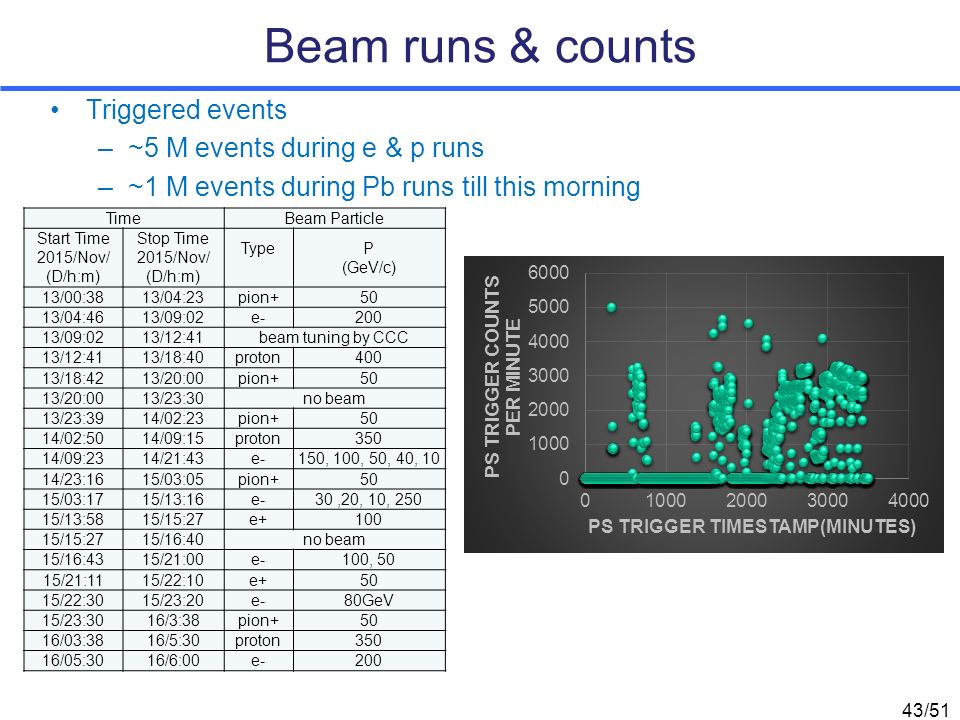 Beam runs & counts

• Triggered events
  – ~5 M events during e & p runs
  – ~1 M events during Pb runs till this morning

| Time | | Beam Particle | |
|---|---|---|---|
| Start Time 2015/Nov/ (D/h:m) | Stop Time 2015/Nov/ (D/h:m) | Type | P (GeV/c) |
| 13/00:38 | 13/04:23 | pion+ | 50 |
| 13/04:46 | 13/09:02 | e- | 200 |
| 13/09:02 | 13/12:41 | beam tuning by CCC | |
| 13/12:41 | 13/18:40 | proton | 400 |
| 13/18:42 | 13/20:00 | pion+ | 50 |
| 13/20:00 | 13/23:30 | no beam | |
| 13/23:39 | 14/02:23 | pion+ | 50 |
| 14/02:50 | 14/09:15 | proton | 350 |
| 14/09:23 | 14/21:43 | e- | 150, 100, 50, 40, 10 |
| 14/23:16 | 15/03:05 | pion+ | 50 |
| 15/03:17 | 15/13:16 | e- | 30 ,20, 10, 250 |
| 15/13:58 | 15/15:27 | e+ | 100 |
| 15/15:27 | 15/16:40 | no beam | |
| 15/16:43 | 15/21:00 | e- | 100, 50 |
| 15/21:11 | 15/22:10 | e+ | 50 |
| 15/22:30 | 15/23:20 | e- | 80GeV |
| 15/23:30 | 16/3:38 | pion+ | 50 |
| 16/03:38 | 16/5:30 | proton | 350 |
| 16/05:30 | 16/6:00 | e- | 200 |

PS TRIGGER COUNTS PER MINUTE
6000
5000
4000
3000
2000
1000
0
0 1000 2000 3000 4000
PS TRIGGER TIMESTAMP(MINUTES)

43/51